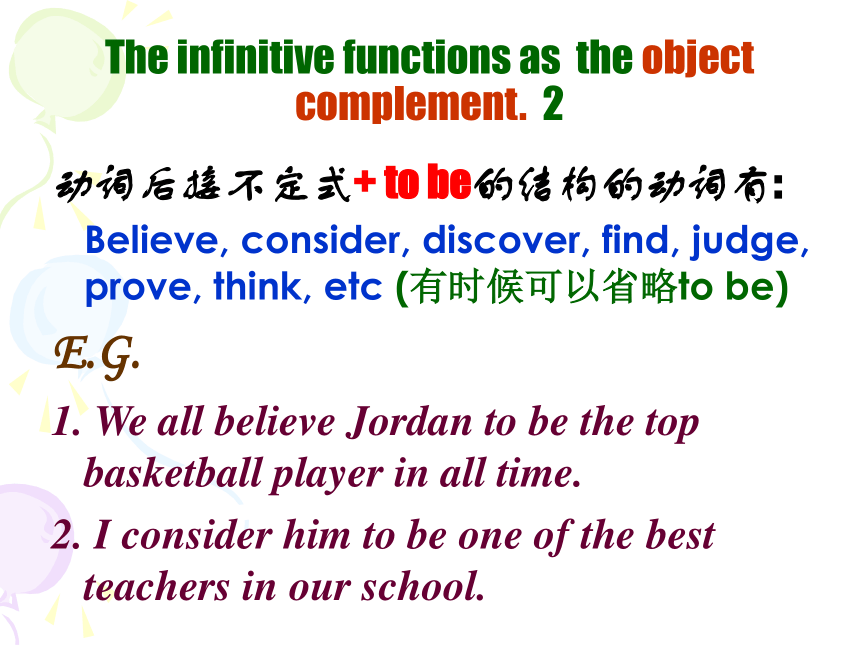 The infinitive functions as the object complement. 2

动词后接不定式+ to be的结构的动词有:

Believe, consider, discover, find, judge, prove, think, etc (有时候可以省略to be)

E.G.

1. We all believe Jordan to be the top basketball player in all time.

2. I consider him to be one of the best teachers in our school.